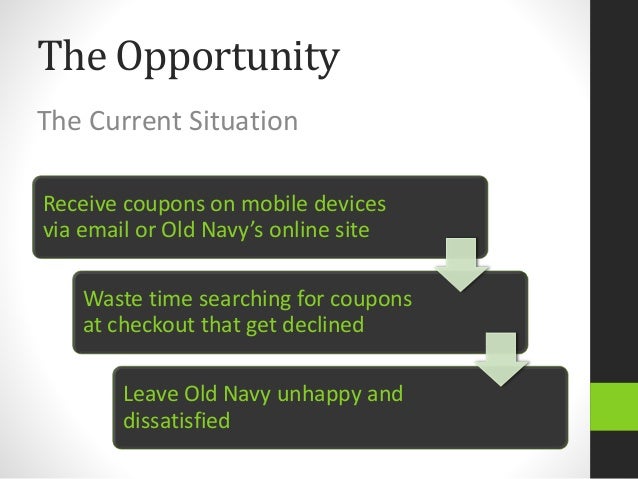 The Opportunity

The Current Situation

Receive coupons on mobile devices via email or Old Navy's online site

Waste time searching for coupons at checkout that get declined

Leave Old Navy unhappy and dissatisfied